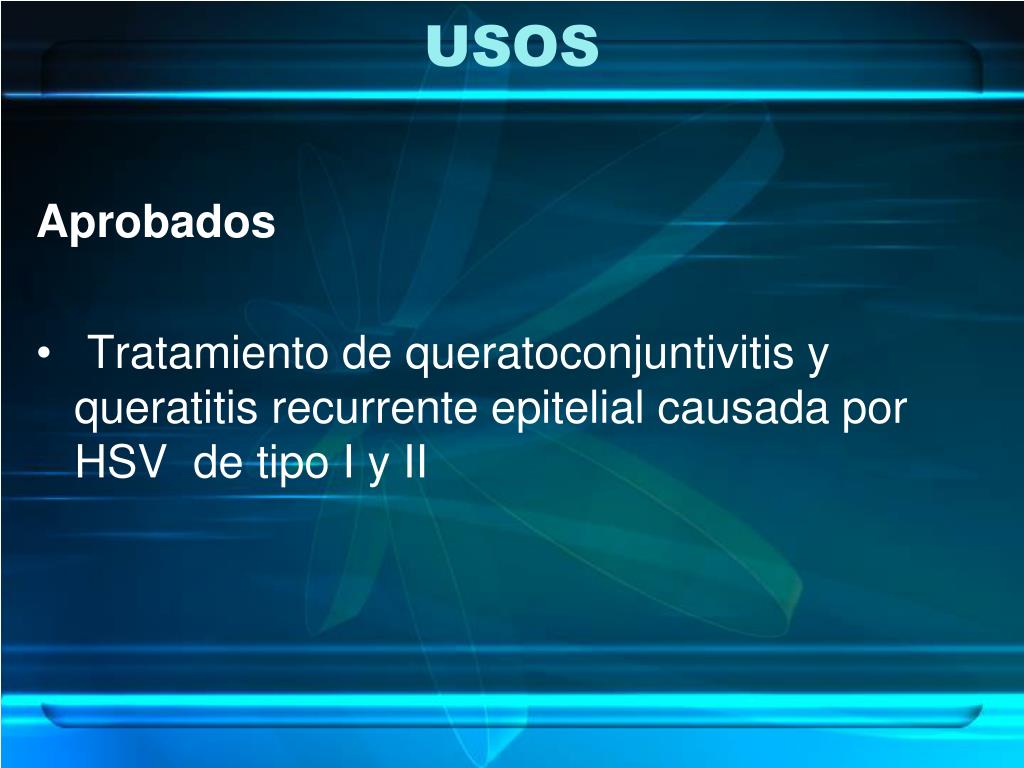 USOS

Aprobados

• Tratamiento de queratoconjuntivitis y queratitis recurrente epitelial causada por HSV de tipo I y II